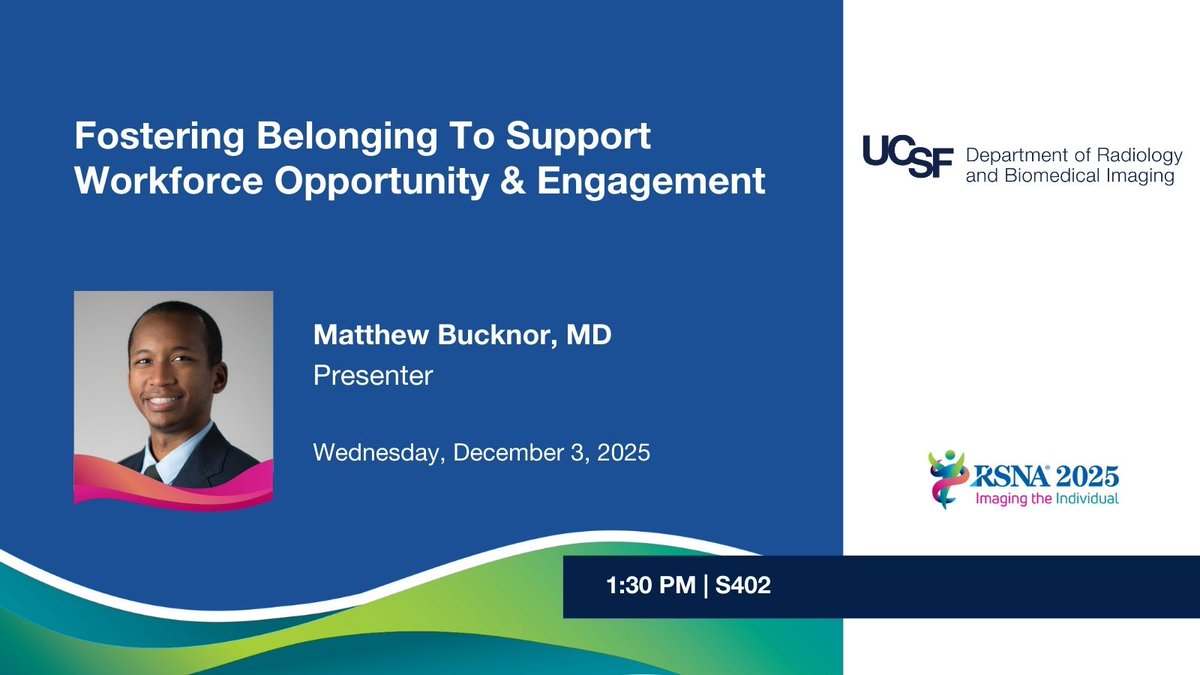 Fostering Belonging To Support Workforce Opportunity & Engagement

UCSF Department of Radiology and Biomedical Imaging

Matthew Bucknor, MD
Presenter

Wednesday, December 3, 2025

RSNA® 2025
Imaging the Individual

1:30 PM | S402